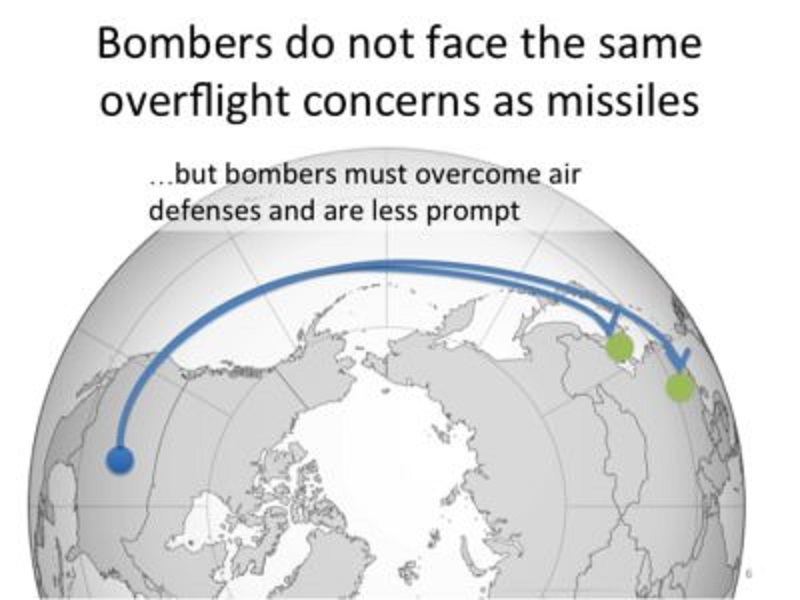 Bombers do not face the same overflight concerns as missiles

...but bombers must overcome air defenses and are less prompt

6